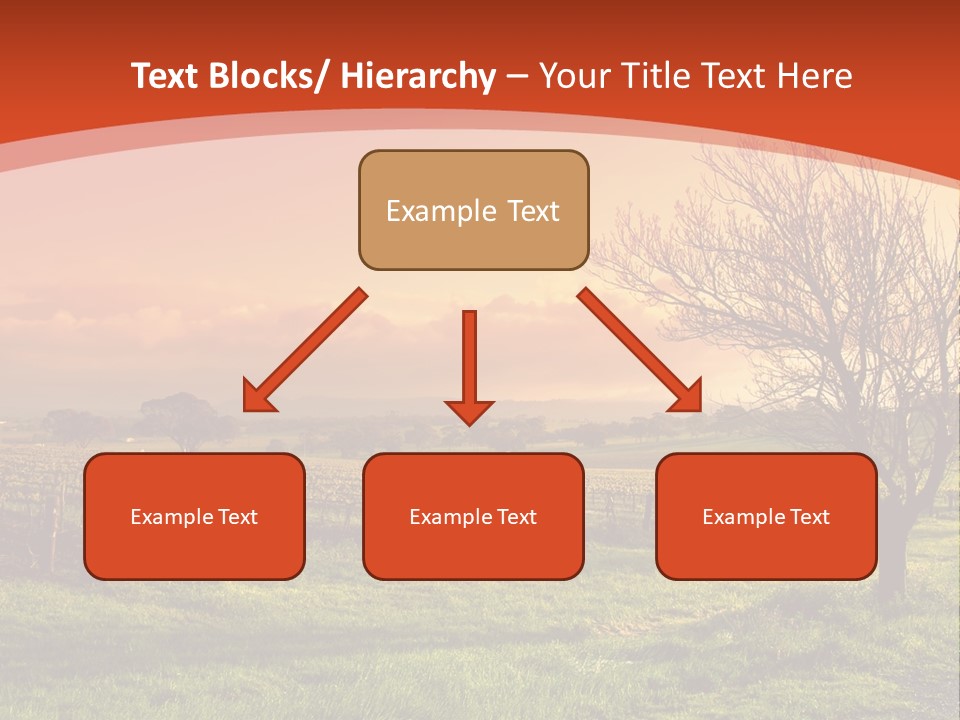 Text Blocks/ Hierarchy – Your Title Text Here

Example Text

Example Text

Example Text

Example Text